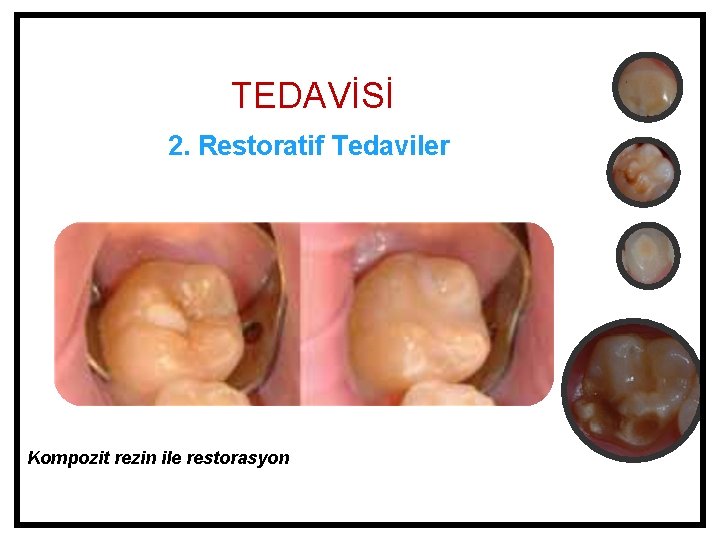 TEDAVİSİ

2. Restoratif Tedaviler

Kompozit rezin ile restorasyon